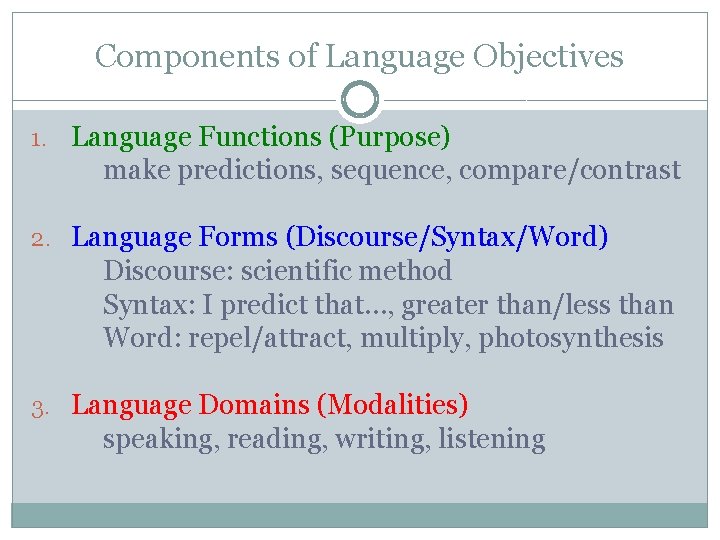 Components of Language Objectives

1. Language Functions (Purpose)
make predictions, sequence, compare/contrast

2. Language Forms (Discourse/Syntax/Word)
Discourse: scientific method
Syntax: I predict that…, greater than/less than
Word: repel/attract, multiply, photosynthesis

3. Language Domains (Modalities)
speaking, reading, writing, listening